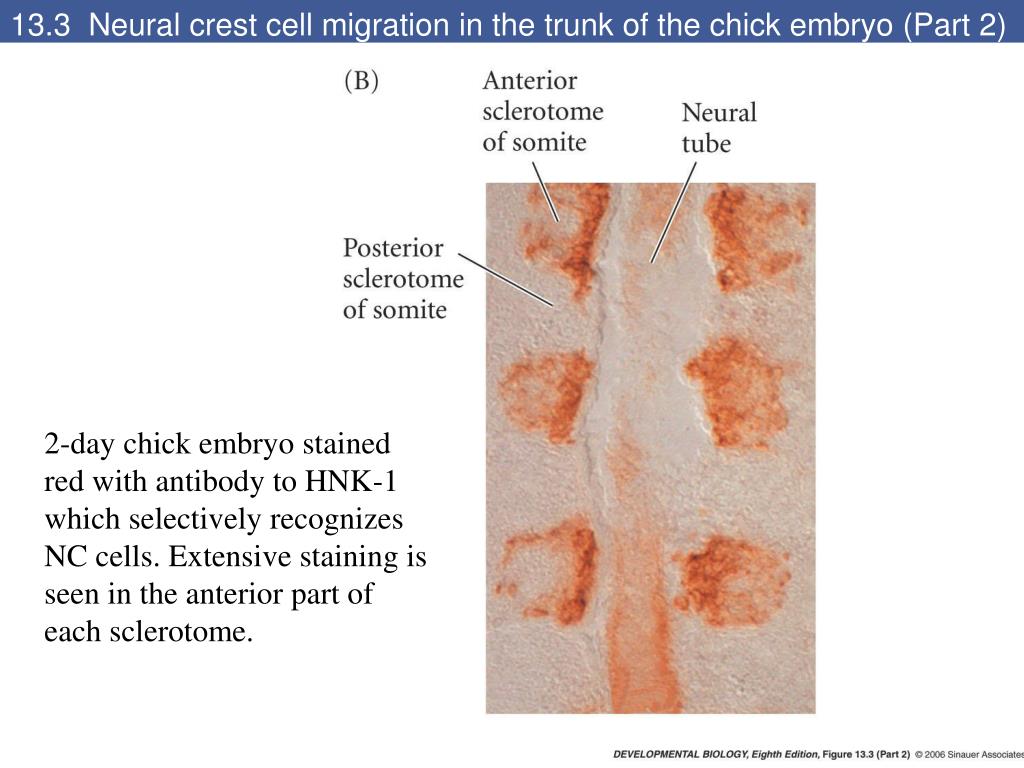 13.3 Neural crest cell migration in the trunk of the chick embryo (Part 2)

(B)

Anterior sclerotome of somite

Neural tube

Posterior sclerotome of somite

2-day chick embryo stained red with antibody to HNK-1 which selectively recognizes NC cells. Extensive staining is seen in the anterior part of each sclerotome.

DEVELOPMENTAL BIOLOGY, Eighth Edition, Figure 13.3 (Part 2) © 2006 Sinauer Associates